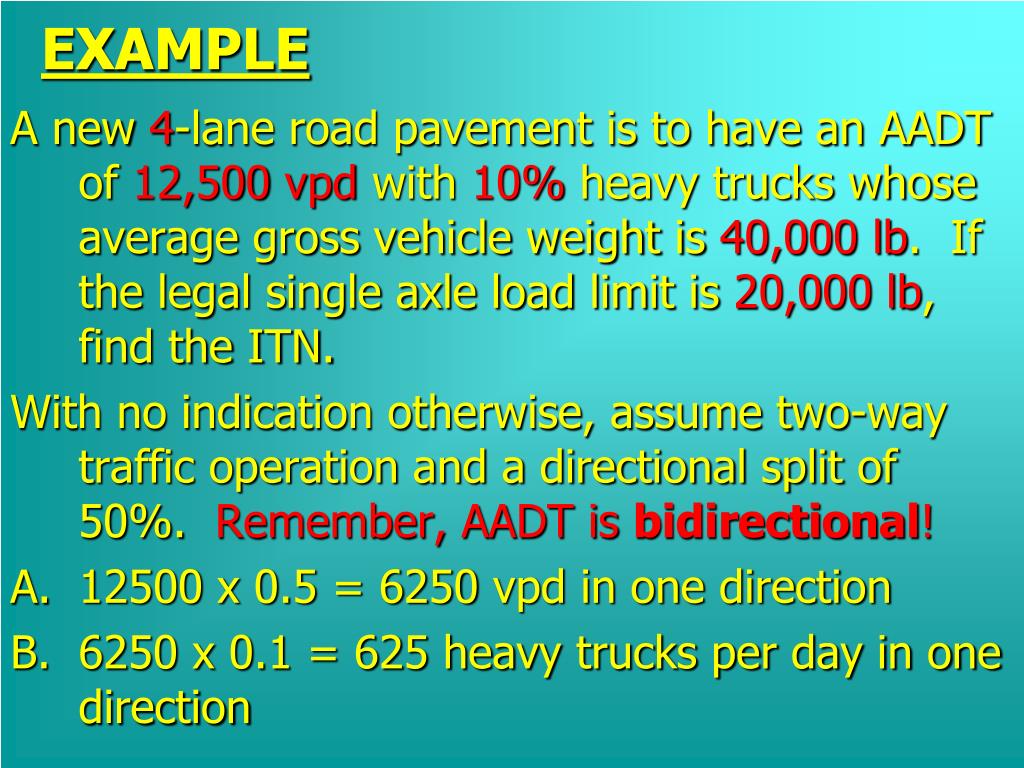 EXAMPLE

A new 4-lane road pavement is to have an AADT of 12,500 vpd with 10% heavy trucks whose average gross vehicle weight is 40,000 lb. If the legal single axle load limit is 20,000 lb, find the ITN.

With no indication otherwise, assume two-way traffic operation and a directional split of 50%. Remember, AADT is bidirectional!

A. 12500 x 0.5 = 6250 vpd in one direction

B. 6250 x 0.1 = 625 heavy trucks per day in one direction